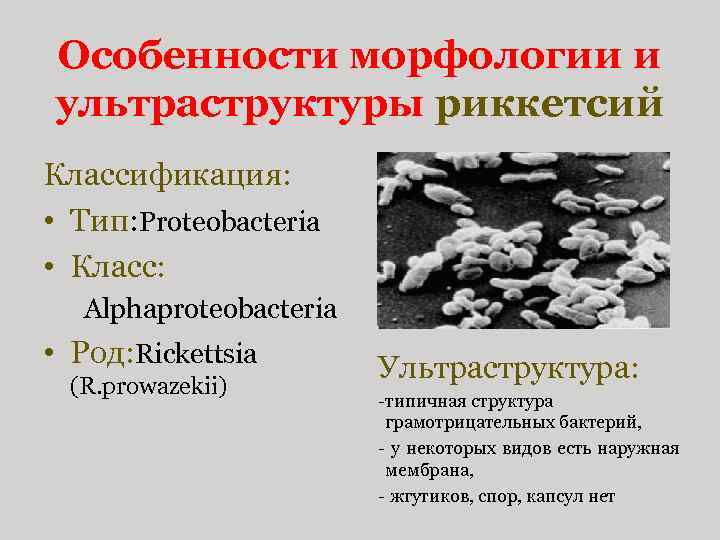 Особенности морфологии и ультраструктуры риккетсий

Классификация:

• Тип:Proteobacteria

• Класс:
Alphaproteobacteria

• Род:Rickettsia
(R.prowazekii)

Ультраструктура:

-типичная структура грамотрицательных бактерий,

- у некоторых видов есть наружная мембрана,

- жгутиков, спор, капсул нет